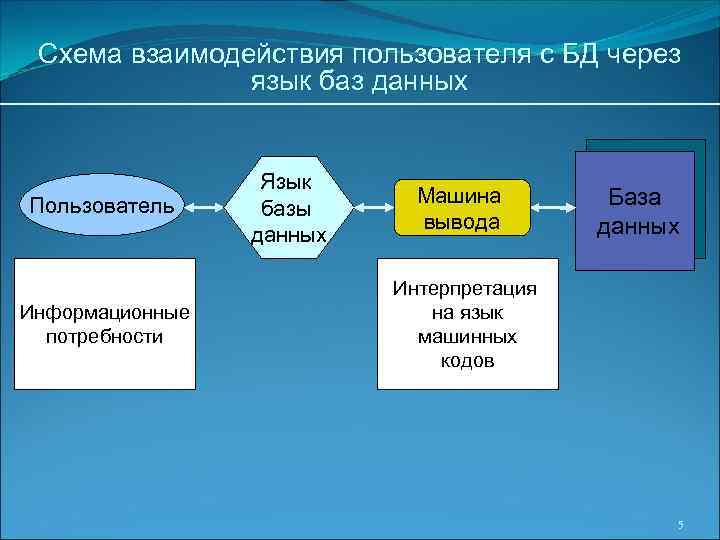 Схема взаимодействия пользователя с БД через язык баз данных

Пользователь

Язык базы данных

Машина вывода

База данных

Информационные потребности

Интерпретация на язык машинных кодов

5